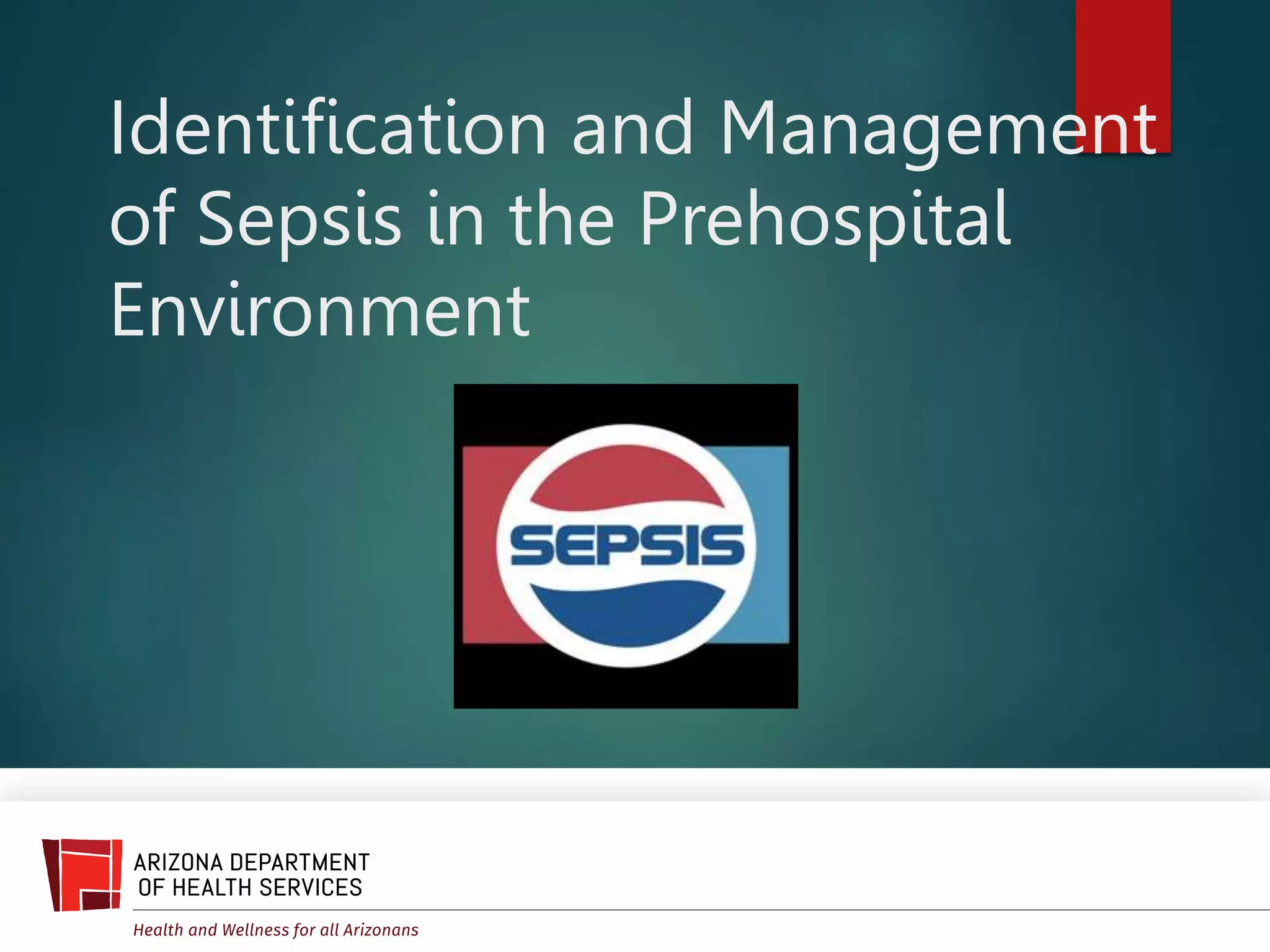 Identification and Management of Sepsis in the Prehospital Environment

SEPSIS

ARIZONA DEPARTMENT OF HEALTH SERVICES

Health and Wellness for all Arizonans